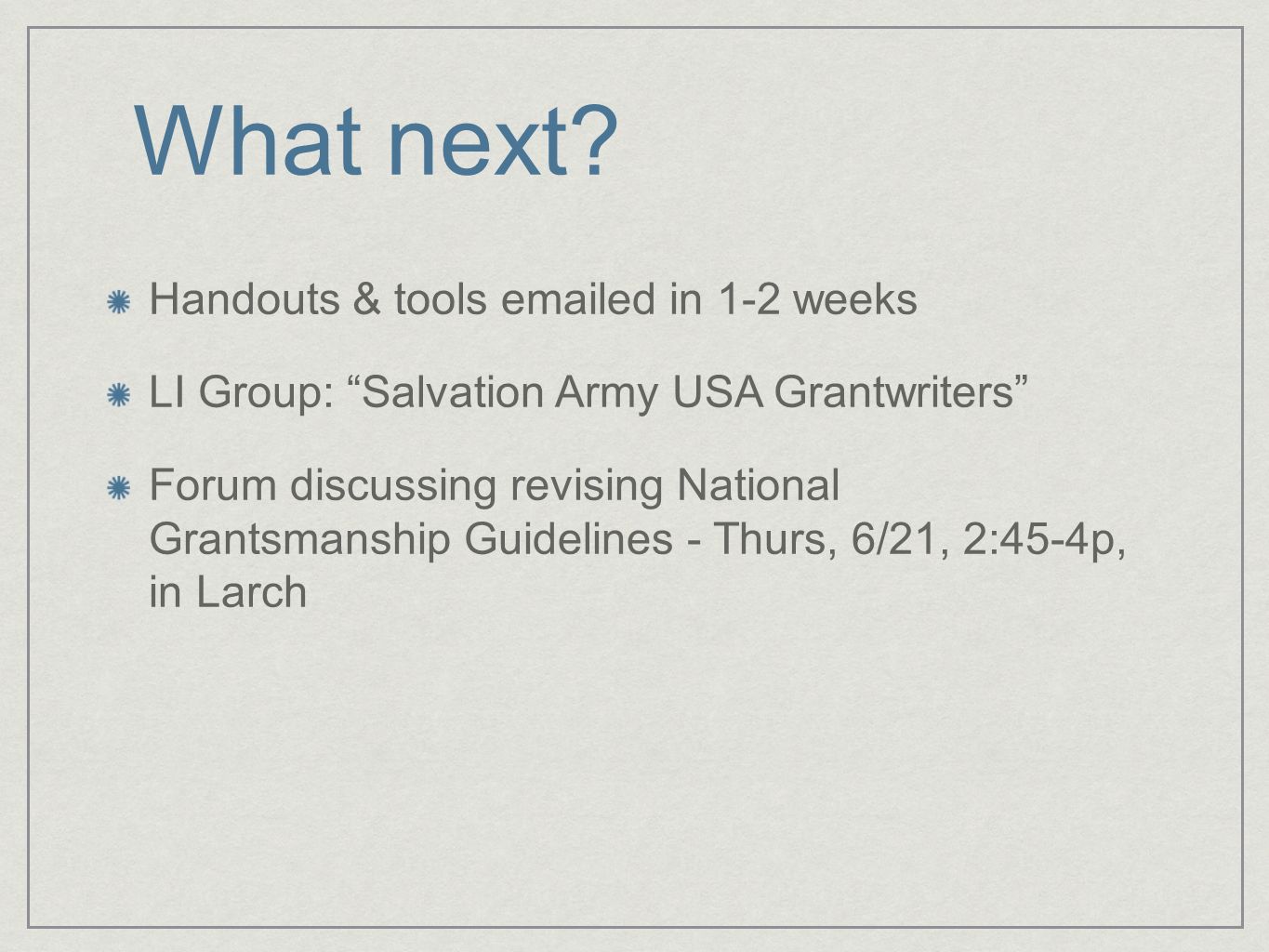 What next?

Handouts & tools emailed in 1-2 weeks

LI Group: “Salvation Army USA Grantwriters”

Forum discussing revising National Grantsmanship Guidelines - Thurs, 6/21, 2:45-4p, in Larch